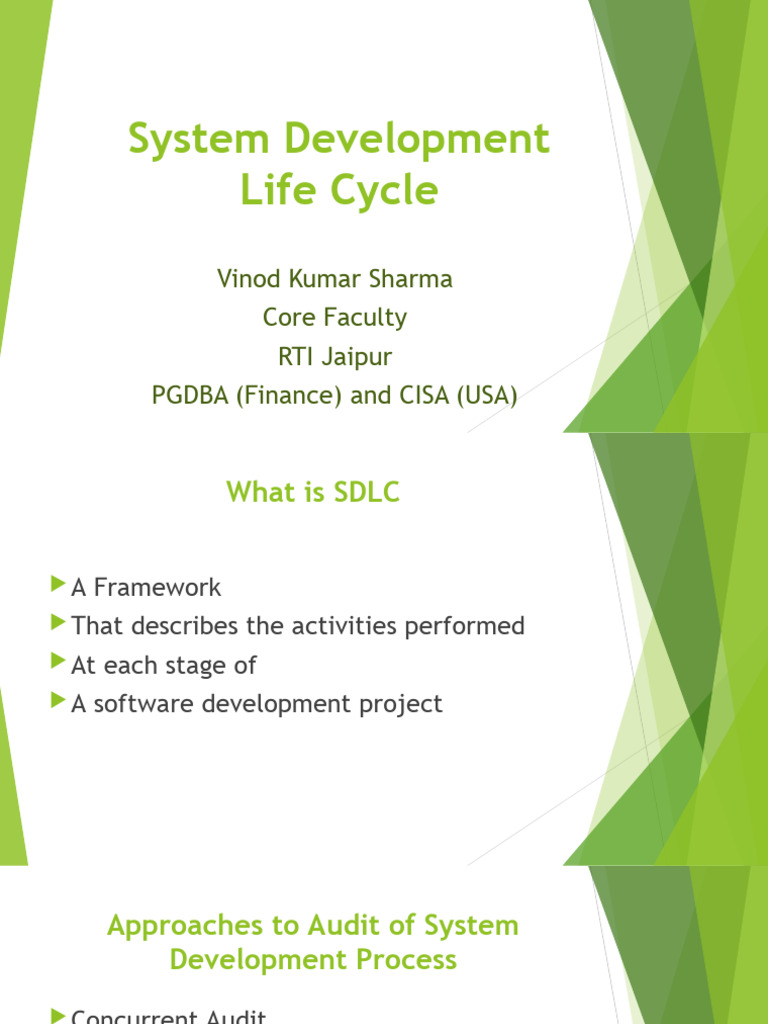 System Development Life Cycle

Vinod Kumar Sharma
Core Faculty
RTI Jaipur
PGDBA (Finance) and CISA (USA)

What is SDLC

A Framework
That describes the activities performed
At each stage of
A software development project

Approaches to Audit of System Development Process

Concurrent Audit